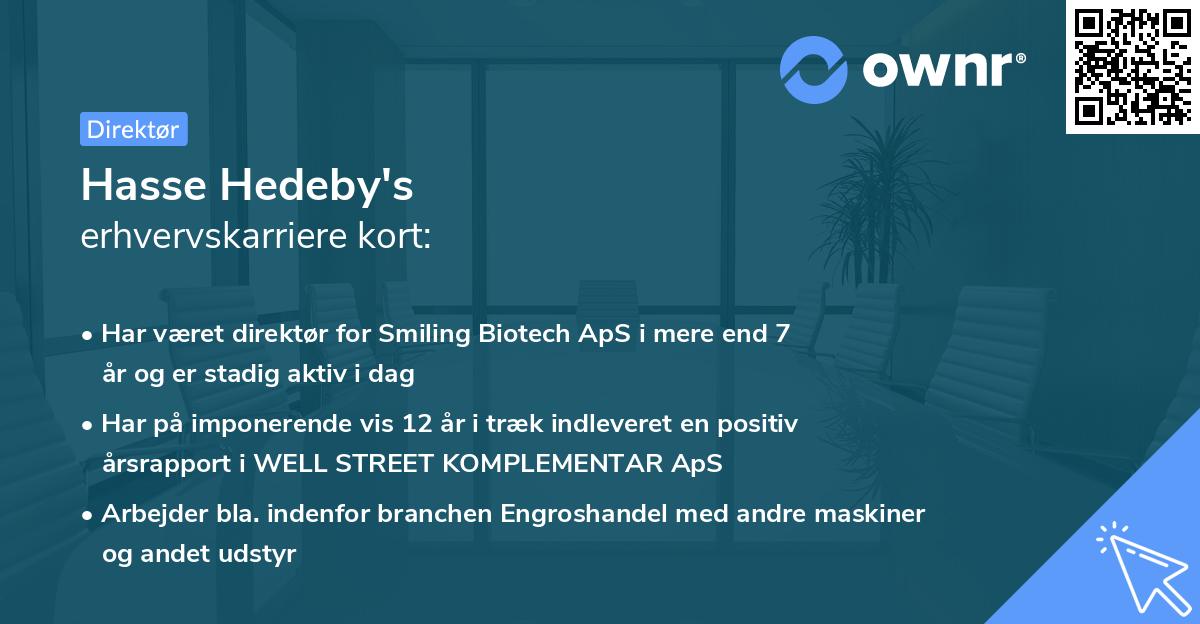 ownr®

Direktør

Hasse Hedeby's
erhvervskarriere kort:

• Har været direktør for Smiling Biotech ApS i mere end 7 år og er stadig aktiv i dag

• Har på imponerende vis 12 år i træk indleveret en positiv årsrapport i WELL STREET KOMPLEMENTAR ApS

• Arbejder bla. indenfor branchen Engroshandel med andre maskiner og andet udstyr